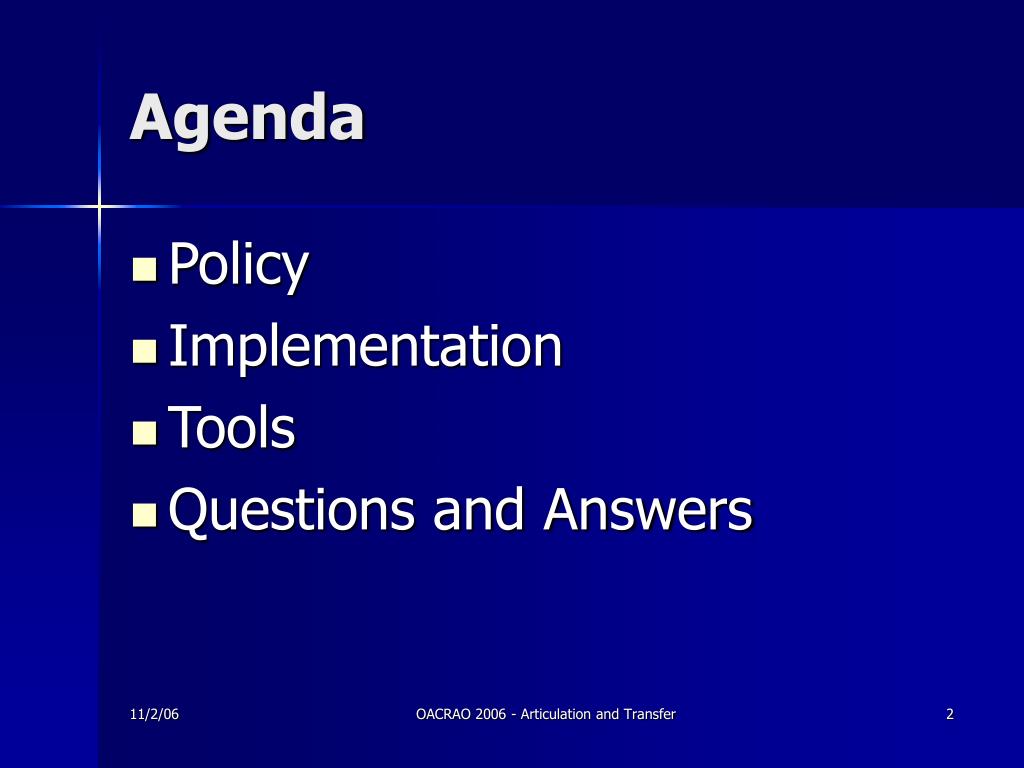 Agenda

- Policy
- Implementation
- Tools
- Questions and Answers

11/2/06

OACRAO 2006 - Articulation and Transfer

2